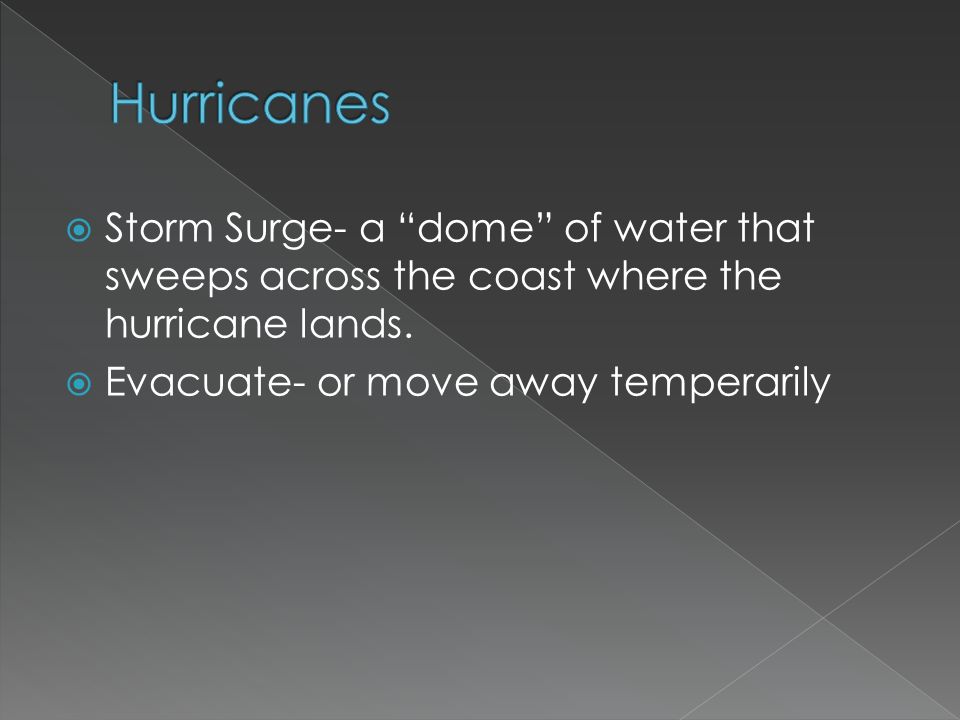 Hurricanes

Storm Surge- a “dome” of water that sweeps across the coast where the hurricane lands.

Evacuate- or move away temperarily